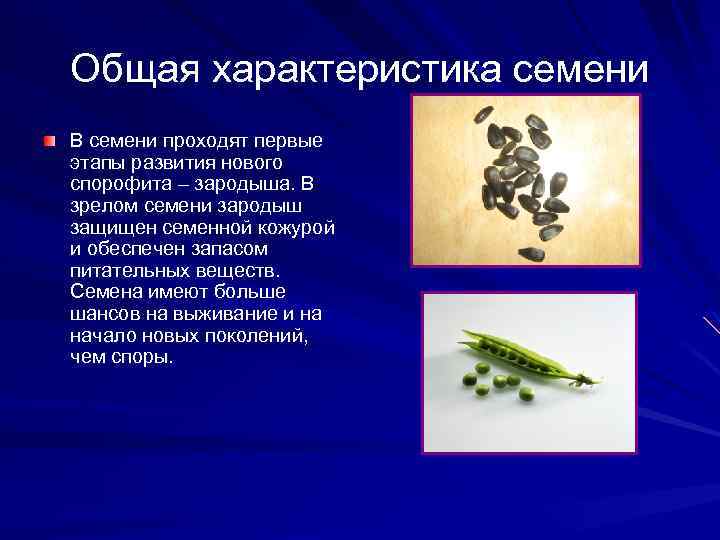 Общая характеристика семени

В семени проходят первые этапы развития нового спорофита – зародыша. В зрелом семени зародыш защищен семенной кожурой и обеспечен запасом питательных веществ. Семена имеют больше шансов на выживание и на начало новых поколений, чем споры.